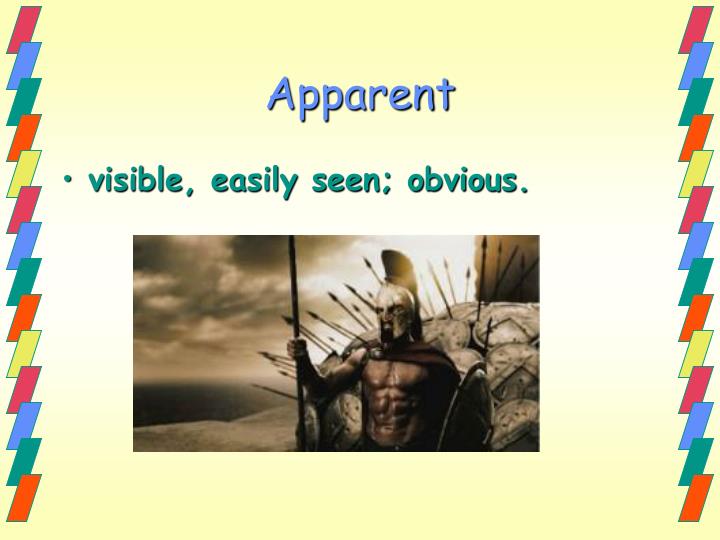 Apparent

• visible, easily seen; obvious.